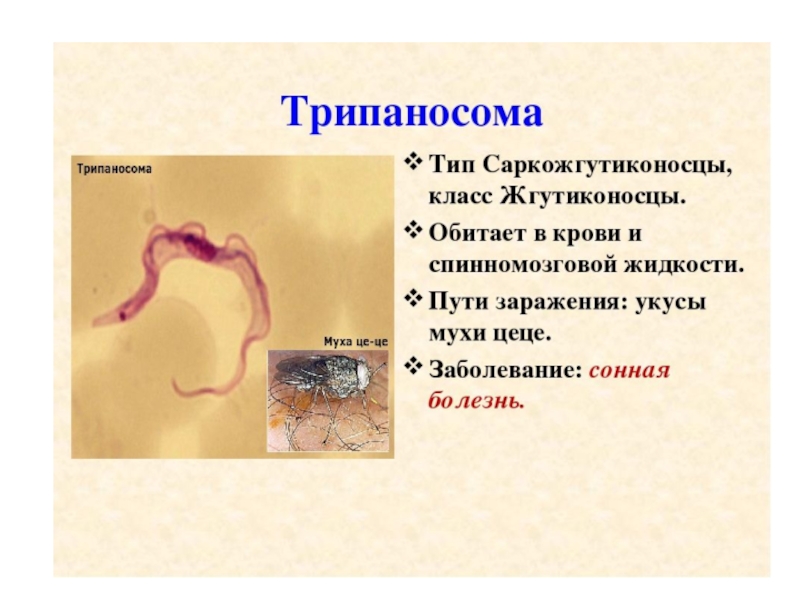 Трипаносома

Трипаносома

Муха це-це

❖ Тип Саркожгутиконосцы, класс Жгутиконосцы.

❖ Обитает в крови и спинномозговой жидкости.

❖ Пути заражения: укусы мухи цеце.

❖ Заболевание: сонная болезнь.